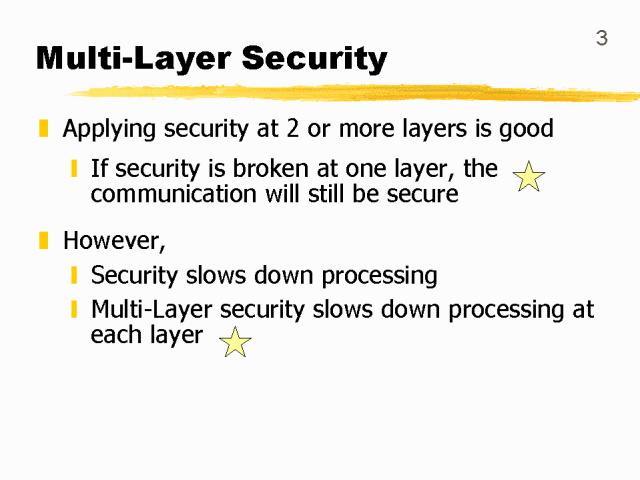 3

Multi-Layer Security

Applying security at 2 or more layers is good

If security is broken at one layer, the communication will still be secure

However,

Security slows down processing

Multi-Layer security slows down processing at each layer